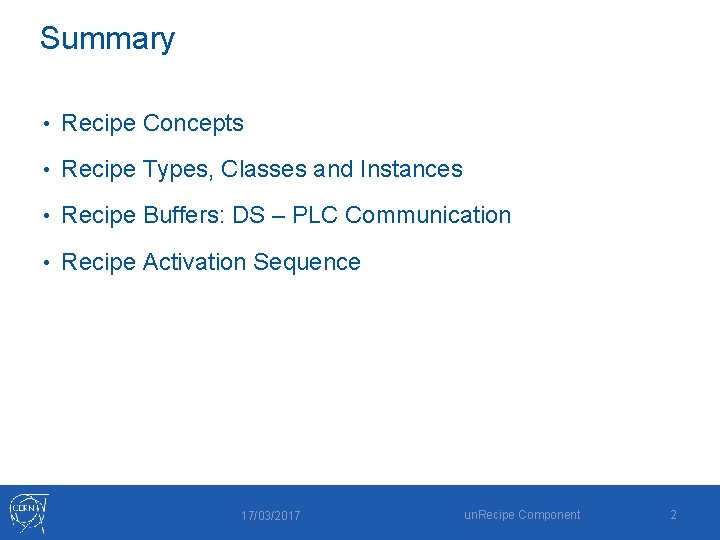 Summary

• Recipe Concepts
• Recipe Types, Classes and Instances
• Recipe Buffers: DS – PLC Communication
• Recipe Activation Sequence

CERN

17/03/2017

unRecipe Component

2